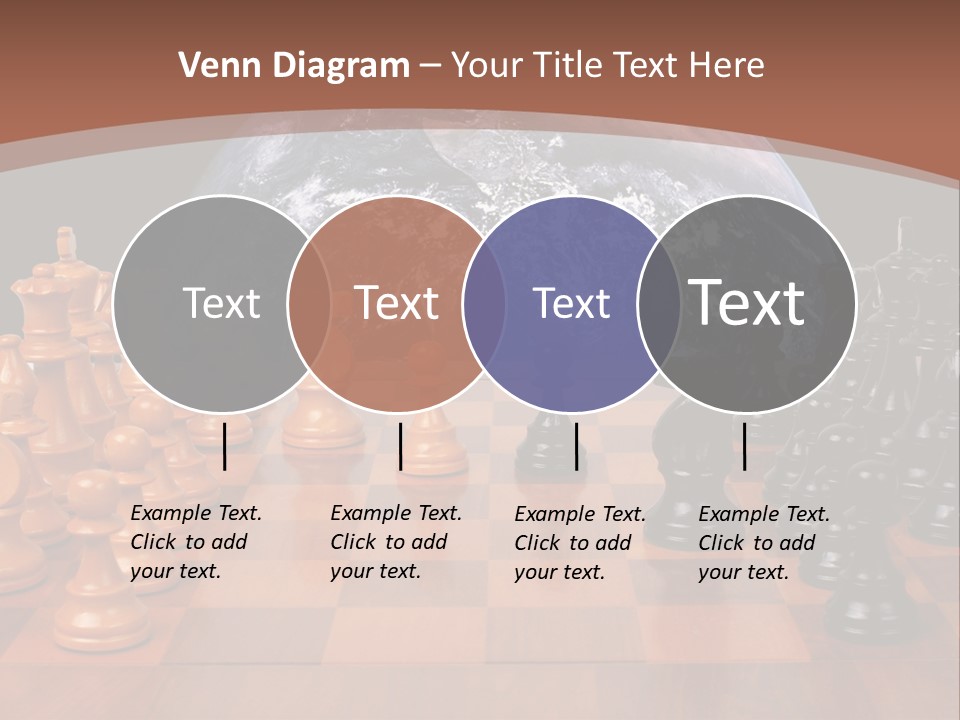 Venn Diagram – Your Title Text Here

Text

Text

Text

Text

Example Text. Click to add your text.

Example Text. Click to add your text.

Example Text. Click to add your text.

Example Text. Click to add your text.